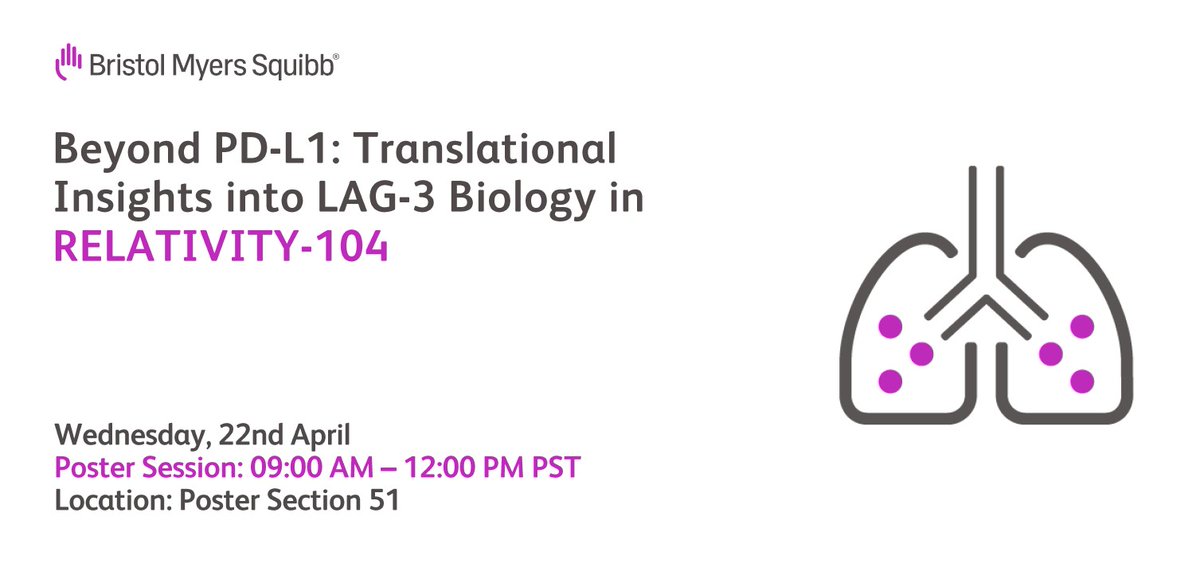 Bristol Myers Squibb®

Beyond PD-L1: Translational Insights into LAG-3 Biology in RELATIVITY-104

Wednesday, 22nd April
Poster Session: 09:00 AM – 12:00 PM PST
Location: Poster Section 51